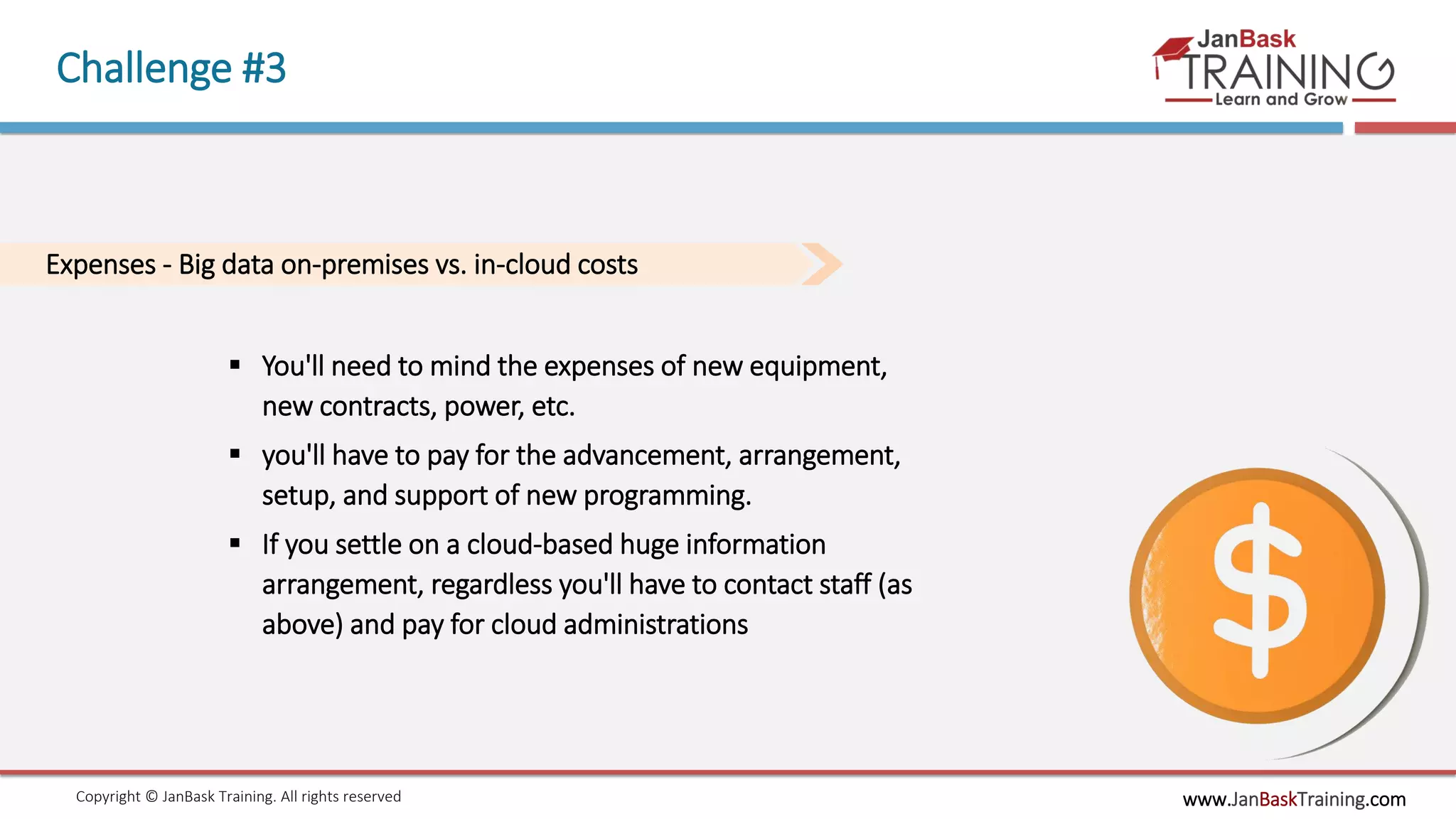 Challenge #3

JanBask TRAINING Learn and Grow

Expenses - Big data on-premises vs. in-cloud costs

▪ You'll need to mind the expenses of new equipment, new contracts, power, etc.

▪ you'll have to pay for the advancement, arrangement, setup, and support of new programming.

▪ If you settle on a cloud-based huge information arrangement, regardless you'll have to contact staff (as above) and pay for cloud administrations

$

Copyright © JanBask Training. All rights reserved

www.JanBaskTraining.com